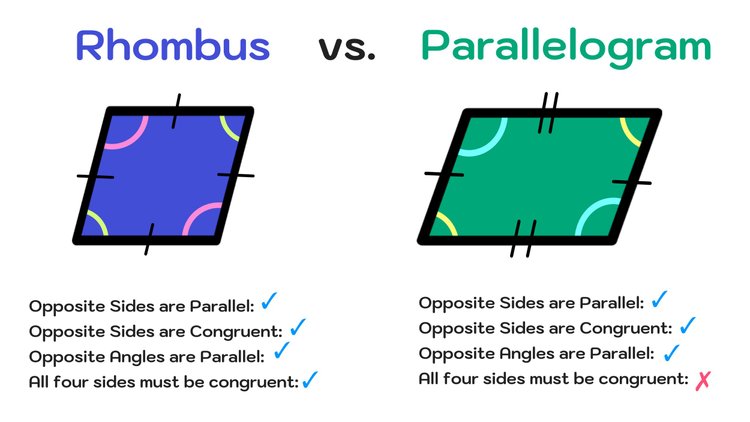 Rhombus vs. Parallelogram

Opposite Sides are Parallel: ✓
Opposite Sides are Congruent: ✓
Opposite Angles are Parallel: ✓
All four sides must be congruent: ✓

Opposite Sides are Parallel: ✓
Opposite Sides are Congruent: ✓
Opposite Angles are Parallel: ✓
All four sides must be congruent: ✗